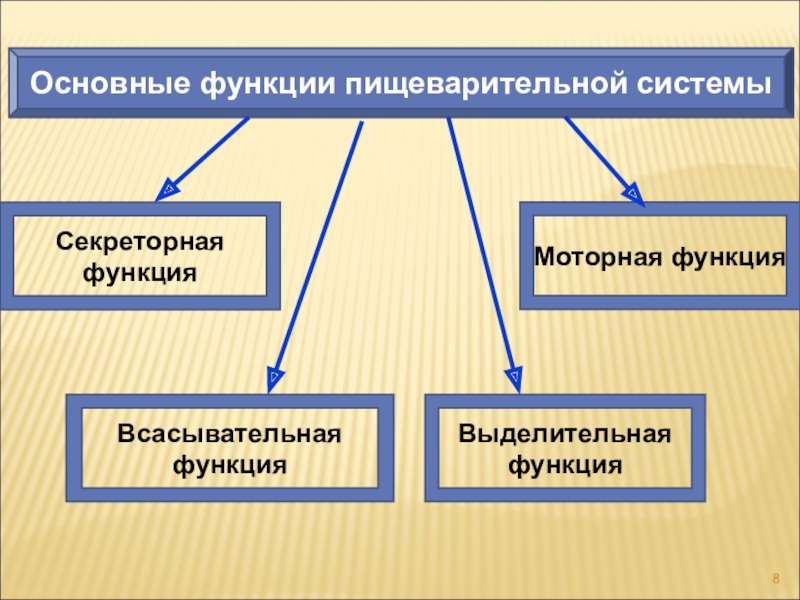 Основные функции пищеварительной системы

Секреторная функция

Моторная функция

Всасывательная функция

Выделительная функция

8